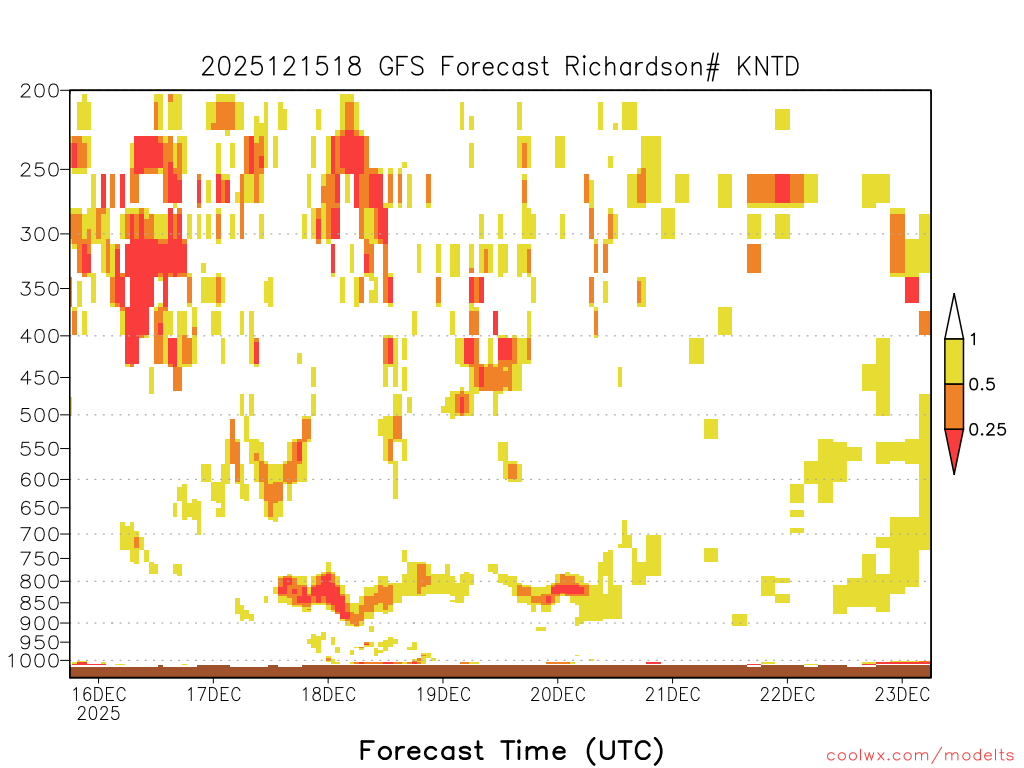 2025121518 GFS Forecast Richardson# KNTD

200
250
300
350
400
450
500
550
600
650
700
750
800
850
900
950
1000

1
0.5
0.25

16DEC
2025
17DEC
18DEC
19DEC
20DEC
21DEC
22DEC
23DEC

Forecast Time (UTC)

coolwx.com/modelts